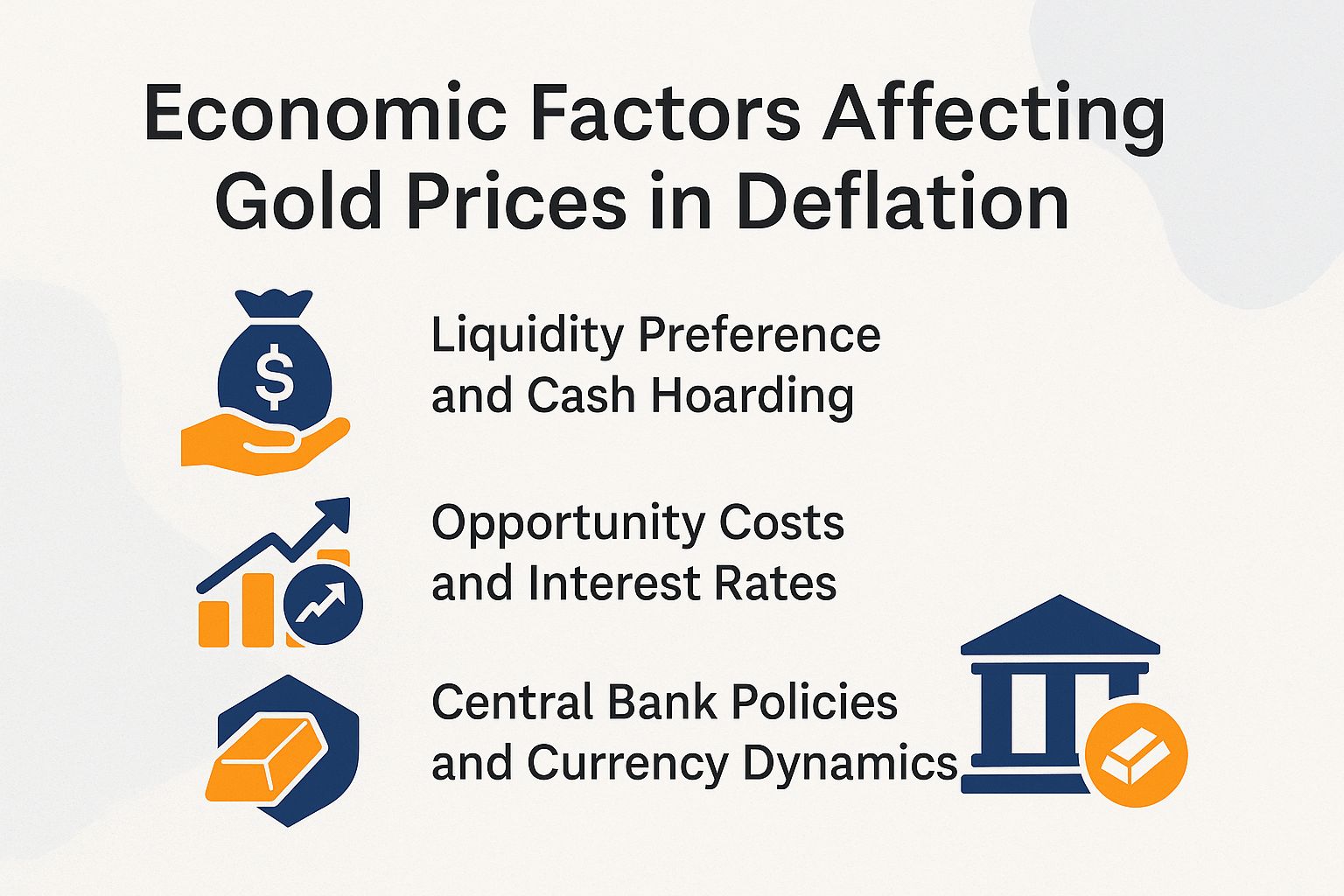 Economic Factors Affecting Gold Prices in Deflation

$

Liquidity Preference and Cash Hoarding

Opportunity Costs and Interest Rates

Central Bank Policies and Currency Dynamics